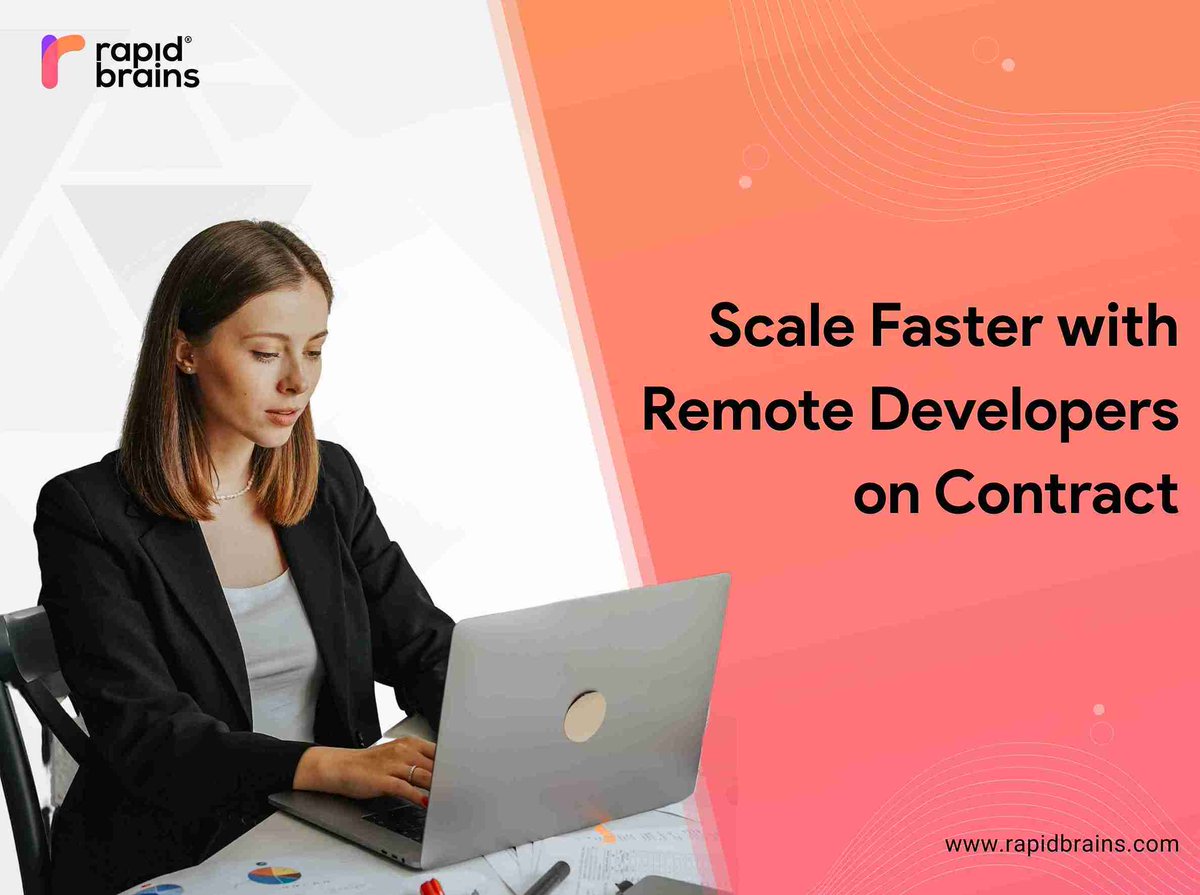 rapid® brains

Scale Faster with Remote Developers on Contract

www.rapidbrains.com